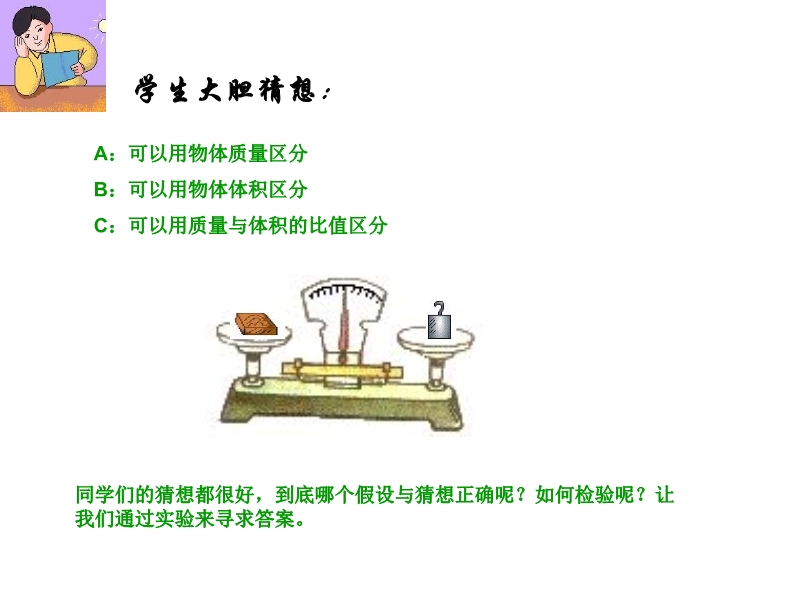 学生大胆猜想：

A：可以用物体质量区分

B：可以用物体体积区分

C：可以用质量与体积的比值区分

同学们的猜想都很好，到底哪个假设与猜想正确呢？如何检验呢？让我们通过实验来寻求答案。